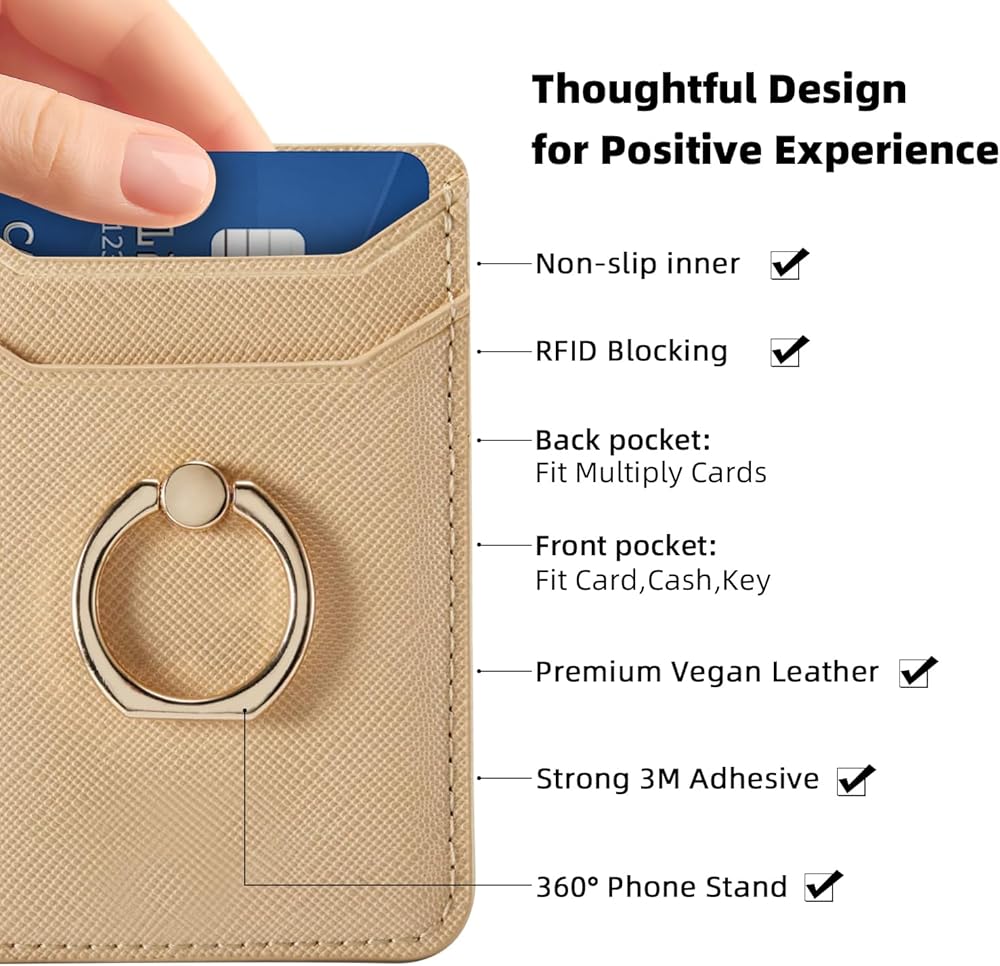 Thoughtful Design for Positive Experience

Non-slip inner ✔

RFID Blocking ✔

Back pocket:
Fit Multiply Cards

Front pocket:
Fit Card,Cash,Key

Premium Vegan Leather ✔

Strong 3M Adhesive ✔

360° Phone Stand ✔